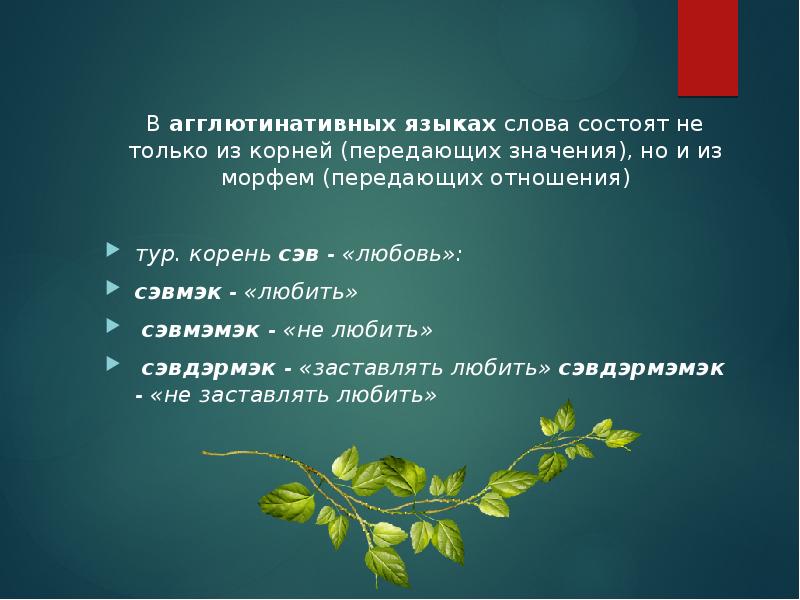 В агглютинативных языках слова состоят не только из корней (передающих значения), но и из морфем (передающих отношения)

тур. корень сэв - «любовь»:

сэвмэк - «любить»

сэвмэмэк - «не любить»

сэвдэрмэк - «заставлять любить» сэвдэрмэмэк - «не заставлять любить»